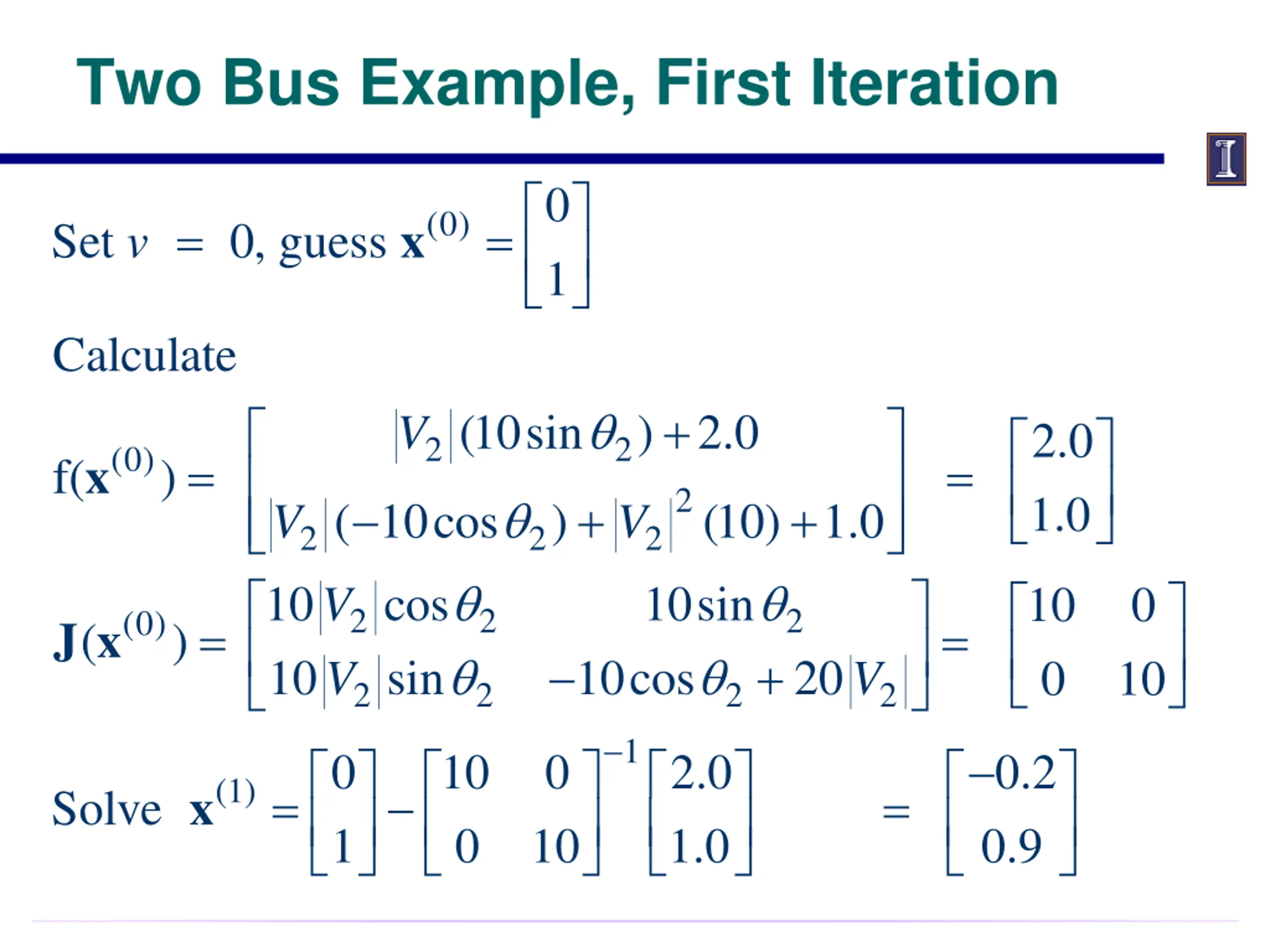 Two Bus Example, First Iteration

Set $v = 0$, guess $\mathbf{x}^{(0)} = \begin{bmatrix} 0 \\ 1 \end{bmatrix}$

Calculate

$f(\mathbf{x}^{(0)}) = \begin{bmatrix} |V_2|(10\sin\theta_2) + 2.0 \\ |V_2|(-10\cos\theta_2) + |V_2|^2(10) + 1.0 \end{bmatrix} = \begin{bmatrix} 2.0 \\ 1.0 \end{bmatrix}$

$\mathbf{J}(\mathbf{x}^{(0)}) = \begin{bmatrix} 10|V_2|\cos\theta_2 & 10\sin\theta_2 \\ 10|V_2|\sin\theta_2 & -10\cos\theta_2 + 20|V_2| \end{bmatrix} = \begin{bmatrix} 10 & 0 \\ 0 & 10 \end{bmatrix}$

Solve $\mathbf{x}^{(1)} = \begin{bmatrix} 0 \\ 1 \end{bmatrix} - \begin{bmatrix} 10 & 0 \\ 0 & 10 \end{bmatrix}^{-1} \begin{bmatrix} 2.0 \\ 1.0 \end{bmatrix} = \begin{bmatrix} -0.2 \\ 0.9 \end{bmatrix}$